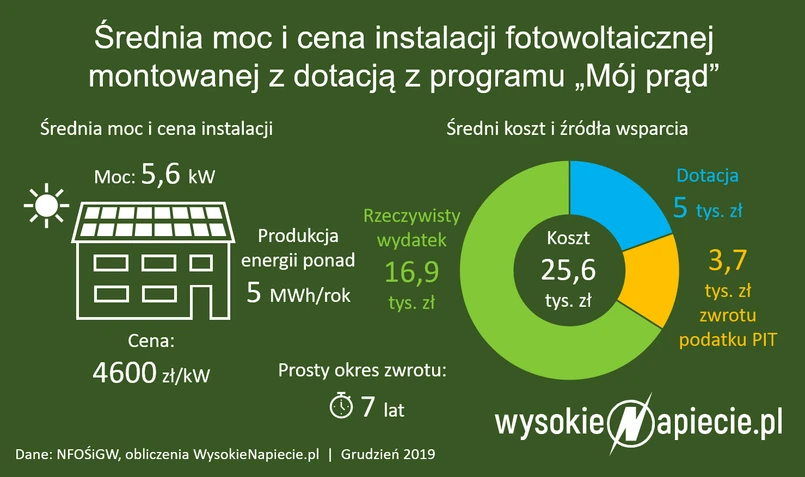 Średnia moc i cena instalacji fotowoltaicznej montowanej z dotacją z programu „Mój prąd”

Średnia moc i cena instalacji

Moc: 5,6 kW

Produkcja energii ponad 5 MWh/rok

Cena: 4600 zł/kW

Prosty okres zwrotu: 7 lat

Średni koszt i źródła wsparcia

Rzeczywisty wydatek 16,9 tys. zł

Koszt 25,6 tys. zł

Dotacja 5 tys. zł

3,7 tys. zł zwrotu podatku PIT

wysokieNapiecie.pl

Dane: NFOŚiGW, obliczenia WysokieNapiecie.pl | Grudzień 2019